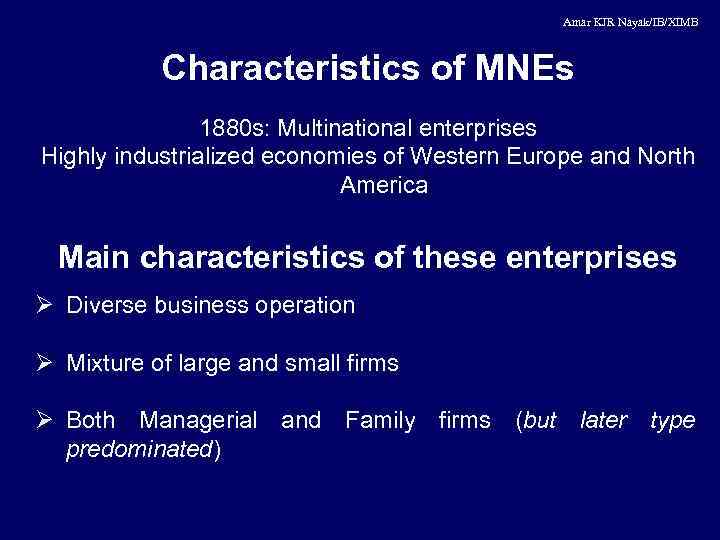 Amar KJR Nayak/IB/XIMB

Characteristics of MNEs

1880s: Multinational enterprises
Highly industrialized economies of Western Europe and North America

Main characteristics of these enterprises

➢ Diverse business operation

➢ Mixture of large and small firms

➢ Both Managerial and Family firms (but later type predominated)